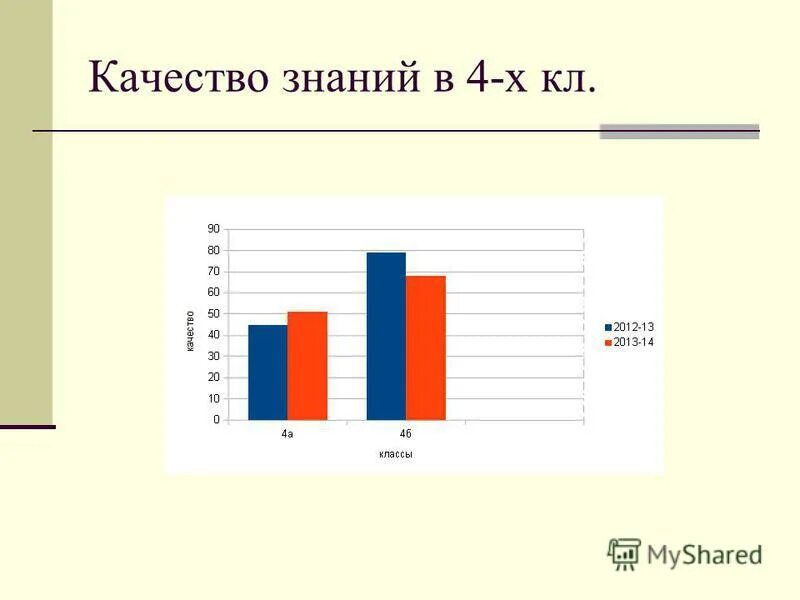 Качество знаний в 4-х кл.

90
80
70
60
50
40
30
20
10
0

качество

4а
4б

классы

2012-13
2013-14

MyShared